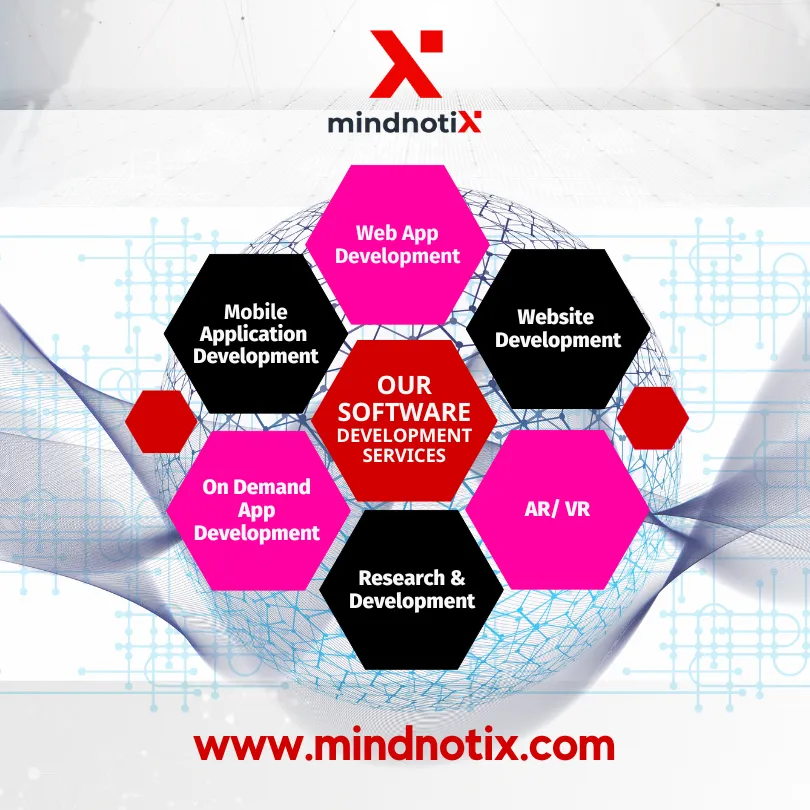 mindnotiX

Web App Development

Mobile Application Development

Website Development

OUR SOFTWARE DEVELOPMENT SERVICES

On Demand App Development

AR/ VR

Research & Development

www.mindnotix.com